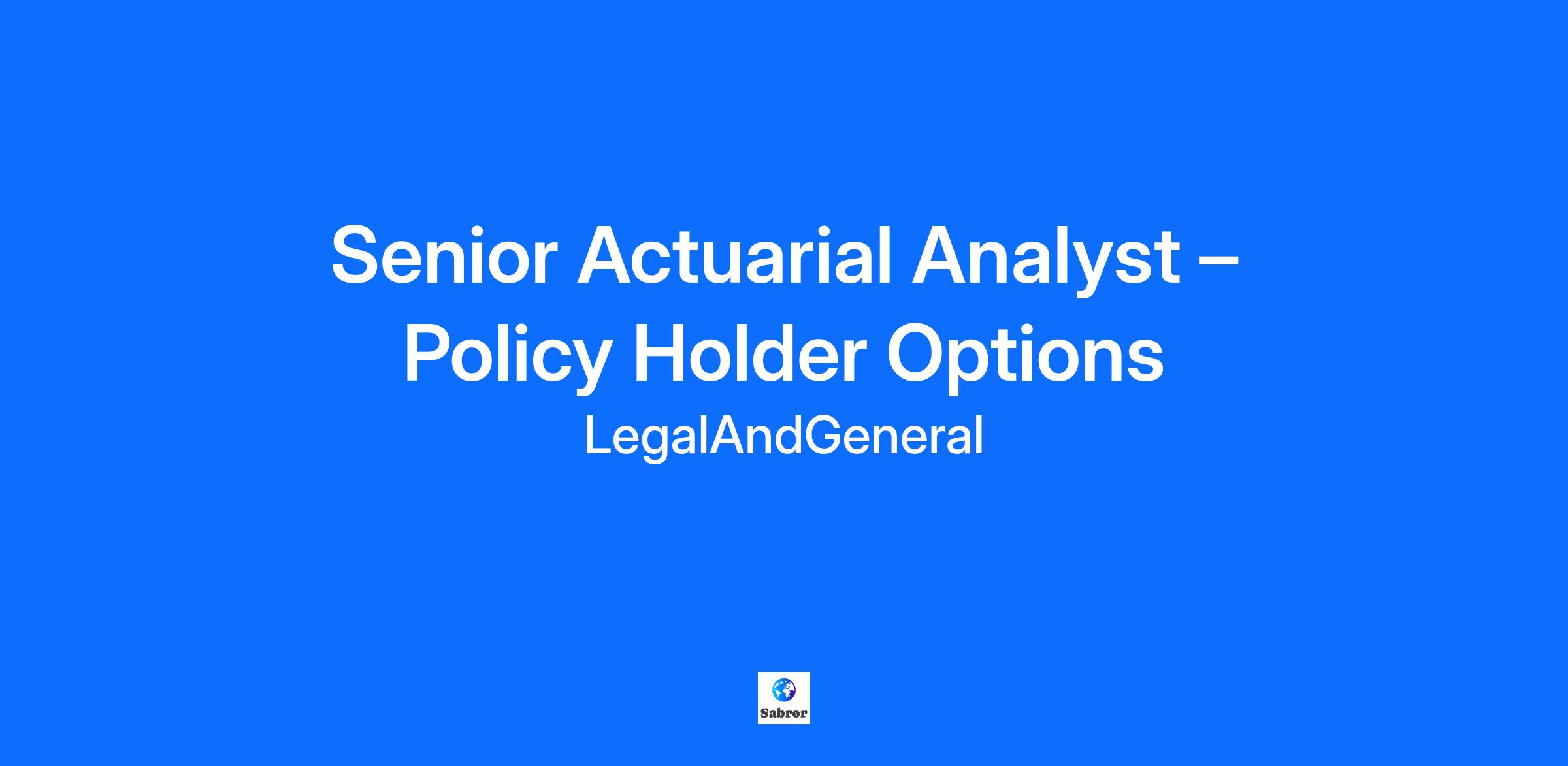 Senior Actuarial Analyst – Policy Holder Options

LegalAndGeneral

Sabror